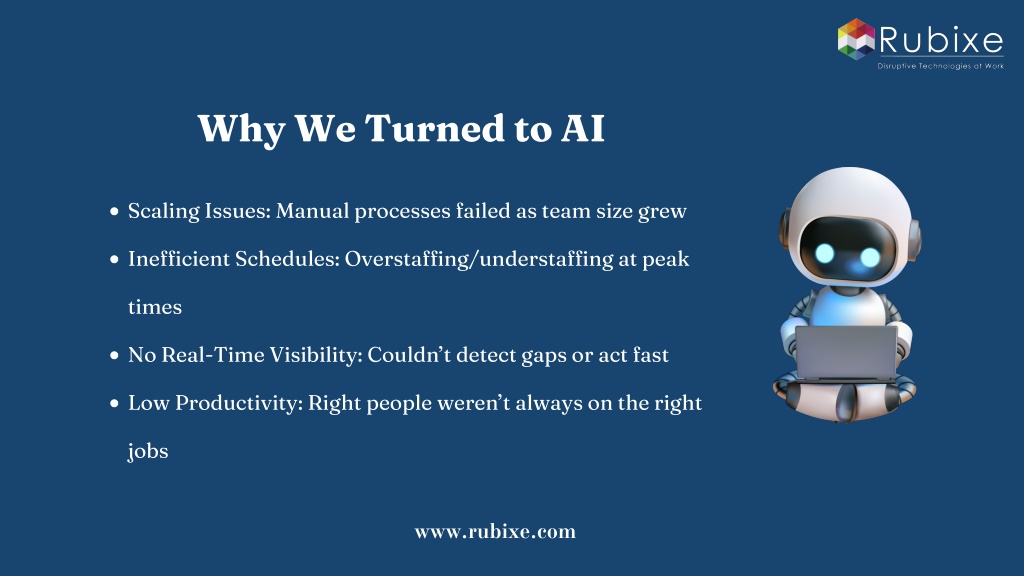 Rubixe
Disruptive Technologies at Work

Why We Turned to AI

• Scaling Issues: Manual processes failed as team size grew
• Inefficient Schedules: Overstaffing/understaffing at peak times
• No Real-Time Visibility: Couldn't detect gaps or act fast
• Low Productivity: Right people weren't always on the right jobs

www.rubixe.com